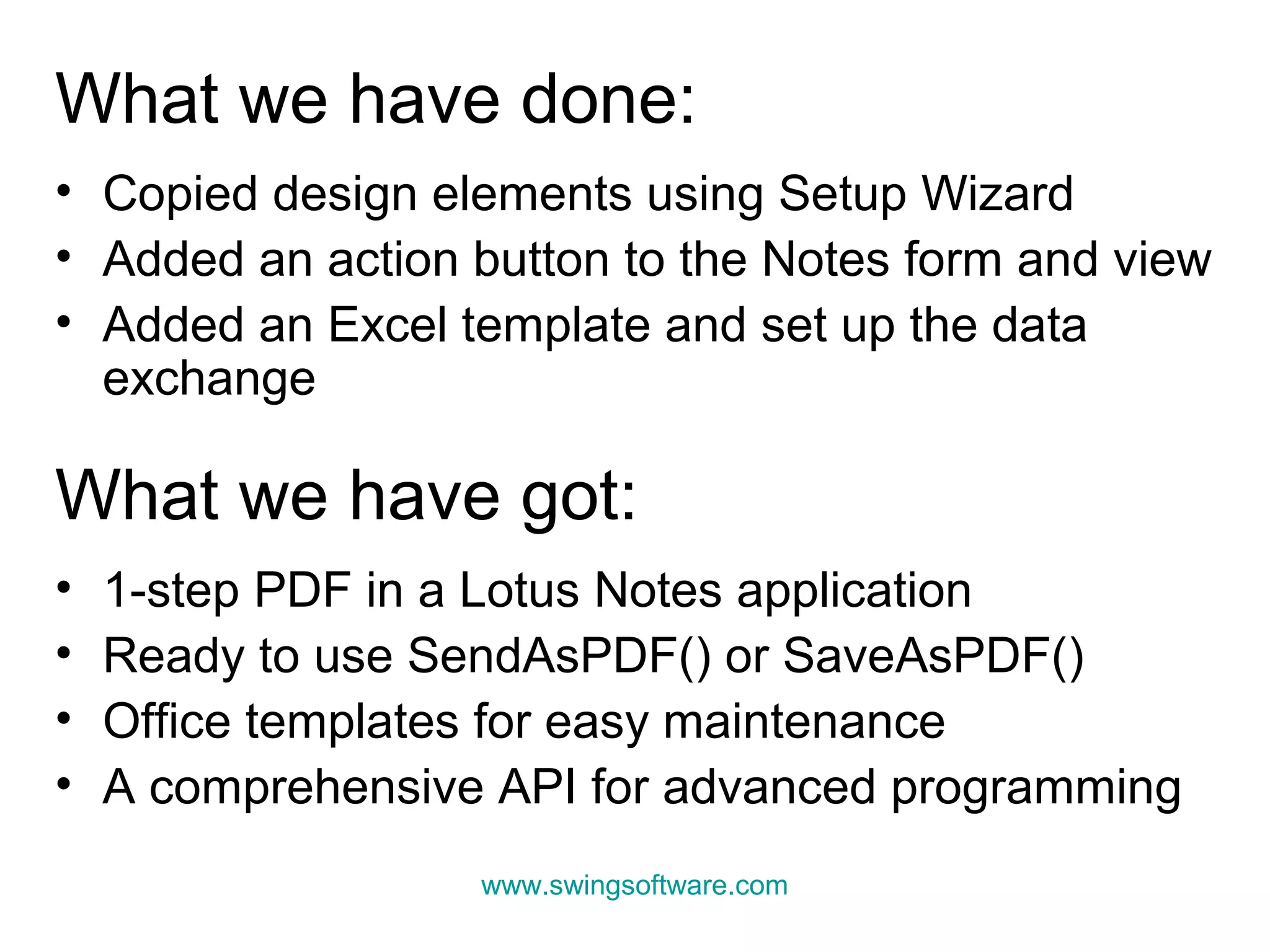 What we have done:

• Copied design elements using Setup Wizard
• Added an action button to the Notes form and view
• Added an Excel template and set up the data exchange

What we have got:

• 1-step PDF in a Lotus Notes application
• Ready to use SendAsPDF() or SaveAsPDF()
• Office templates for easy maintenance
• A comprehensive API for advanced programming

www.swingsoftware.com